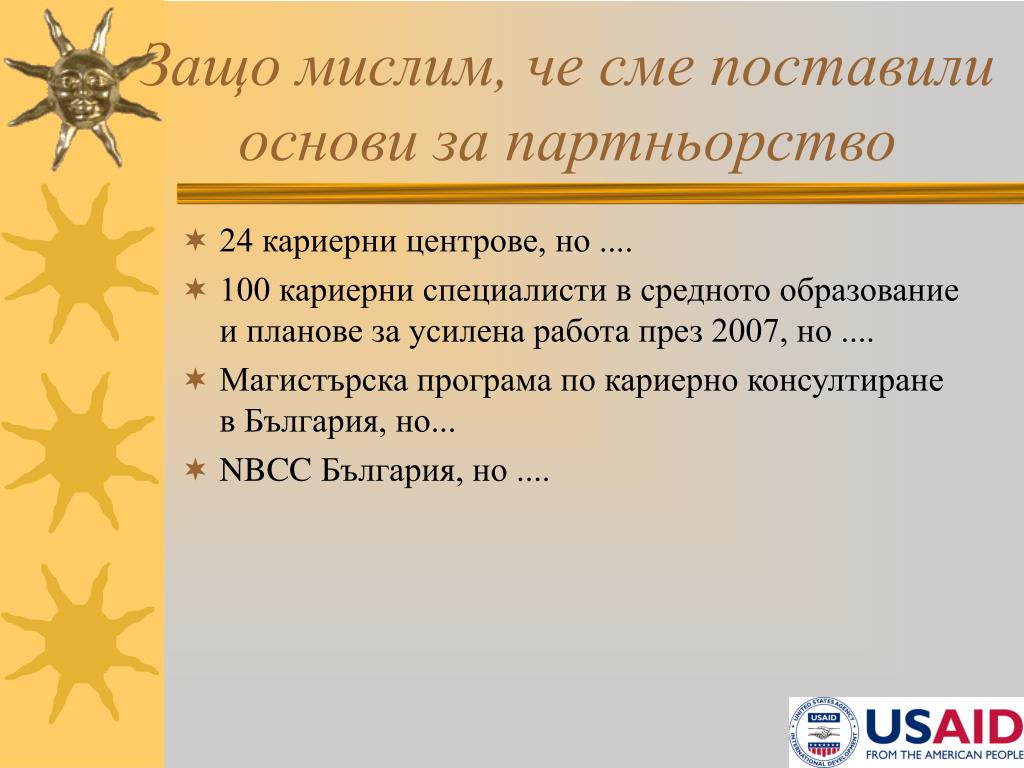 Защо мислим, че сме поставили основи за партньорство

24 кариерни центрове, но ....

100 кариерни специалисти в средното образование и планове за усилена работа през 2007, но ....

Магистърска програма по кариерно консултиране в България, но...

NBCC България, но ....

UNITED STATES AGENCY INTERNATIONAL DEVELOPMENT USAID
USAID
FROM THE AMERICAN PEOPLE